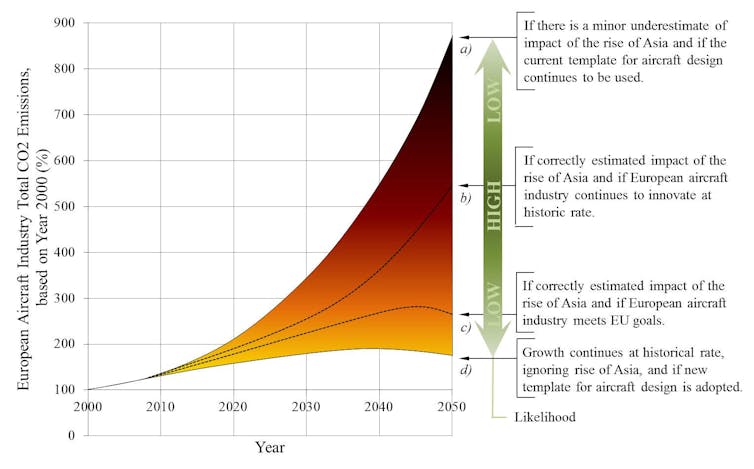 European Aircraft Industry Total CO2 Emissions, based on Year 2000 (%)

900
800
700
600
500
400
300
200
100
0

2000
2010
2020
2030
2040
2050

Year

a)
b)
c)
d)

LOW
HIGH
LOW

Likelihood

If there is a minor underestimate of impact of the rise of Asia and if the current template for aircraft design continues to be used.

If correctly estimated impact of the rise of Asia and if European aircraft industry continues to innovate at historic rate.

If correctly estimated impact of the rise of Asia and if European aircraft industry meets EU goals.

Growth continues at historical rate, ignoring rise of Asia, and if new template for aircraft design is adopted.